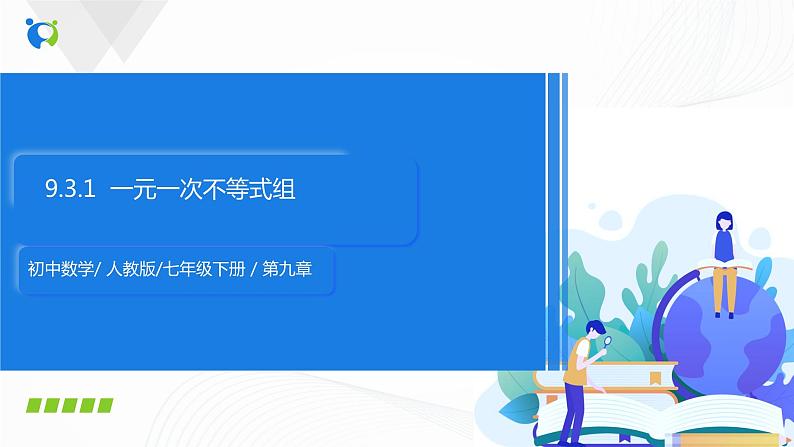 9.3.1 一元一次不等式组

初中数学/ 人教版/七年级下册 / 第九章